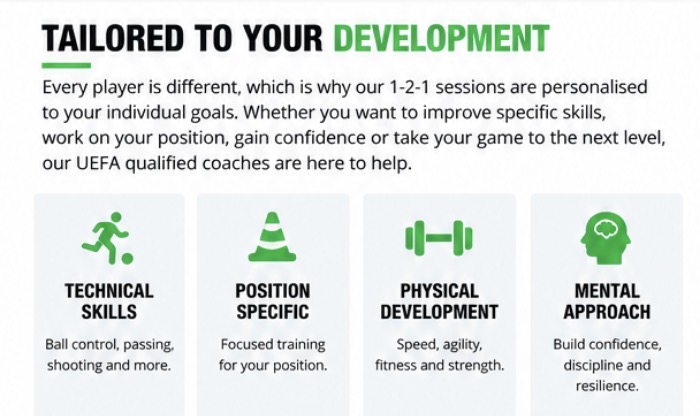 TAILORED TO YOUR DEVELOPMENT

Every player is different, which is why our 1-2-1 sessions are personalised to your individual goals. Whether you want to improve specific skills, work on your position, gain confidence or take your game to the next level, our UEFA qualified coaches are here to help.

TECHNICAL SKILLS

Ball control, passing, shooting and more.

POSITION SPECIFIC

Focused training for your position.

PHYSICAL DEVELOPMENT

Speed, agility, fitness and strength.

MENTAL APPROACH

Build confidence, discipline and resilience.